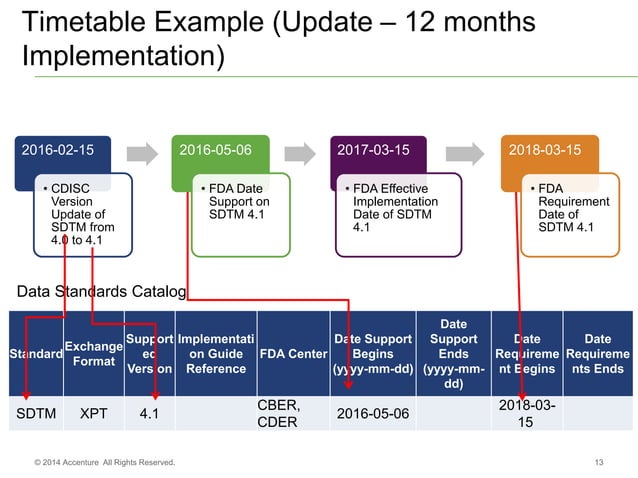 Timetable Example (Update – 12 months Implementation)

2016-02-15

• CDISC Version Update of SDTM from 4.0 to 4.1

2016-05-06

• FDA Date Support on SDTM 4.1

2017-03-15

• FDA Effective Implementation Date of SDTM 4.1

2018-03-15

• FDA Requirement Date of SDTM 4.1

Data Standards Catalog

| Standard | Exchange Format | Supported Version | Implementation Guide Reference | FDA Center | Date Support Begins (yyyy-mm-dd) | Date Support Ends (yyyy-mm-dd) | Date Requirement Begins | Date Requirements Ends |
|---|---|---|---|---|---|---|---|---|
| SDTM | XPT | 4.1 | | CBER, CDER | 2016-05-06 | | 2018-03-15 | |

© 2014 Accenture All Rights Reserved.

13